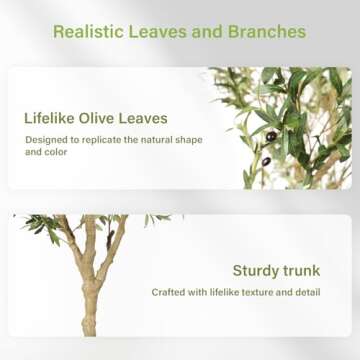 Realistic Leaves and Branches

Lifelike Olive Leaves

Designed to replicate the natural shape and color

Sturdy trunk

Crafted with lifelike texture and detail